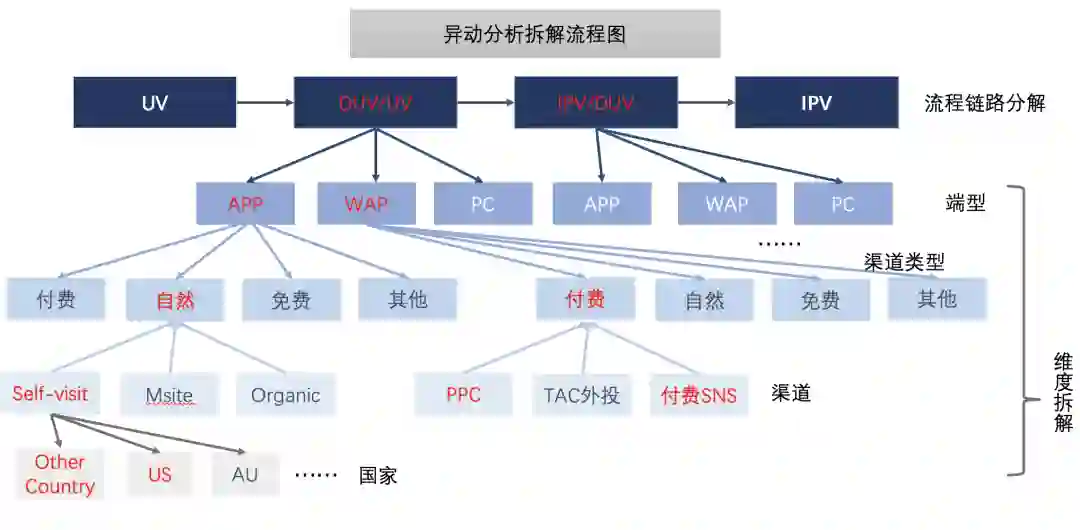 异动分析拆解流程图

UV
DUV/UV
IPV/DUV
IPV
流程链路分解

APP
WAP
PC
APP
WAP
PC
端型

……
渠道类型

付费
自然
免费
其他
付费
自然
免费
其他

Self-visit
Msite
Organic
PPC
TAC外投
付费SNS
渠道

Other Country
US
AU
……
国家

维度拆解